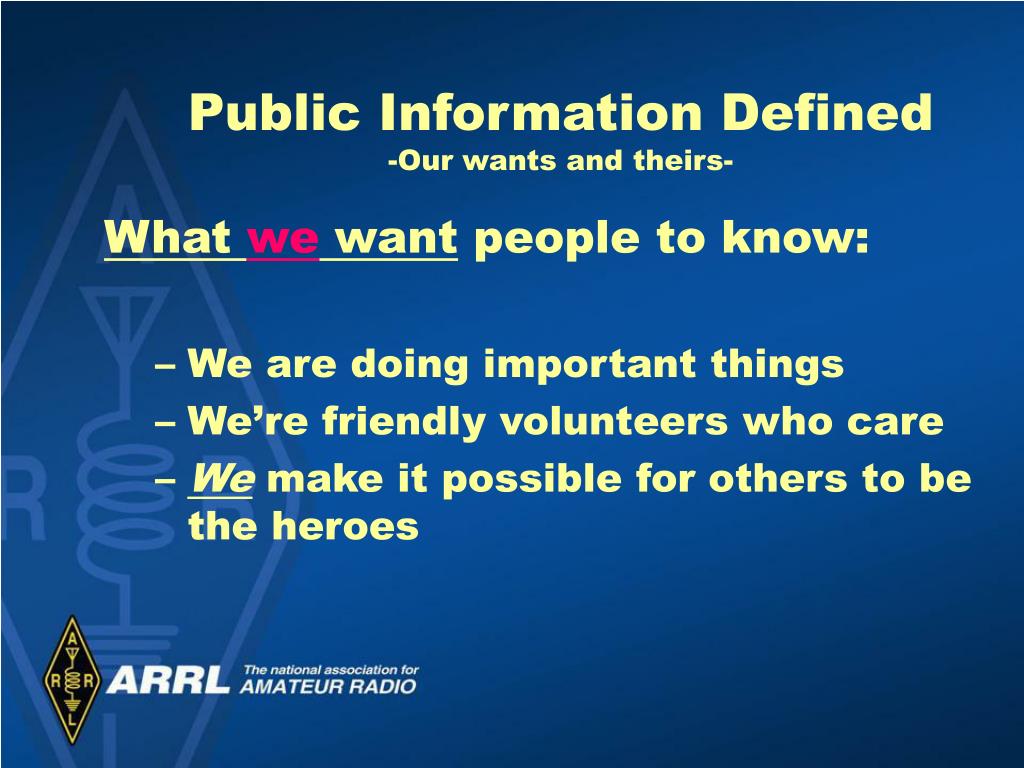 Public Information Defined
-Our wants and theirs-

What we want people to know:

– We are doing important things
– We're friendly volunteers who care
– We make it possible for others to be the heroes

A R R L

ARRL The national association for AMATEUR RADIO